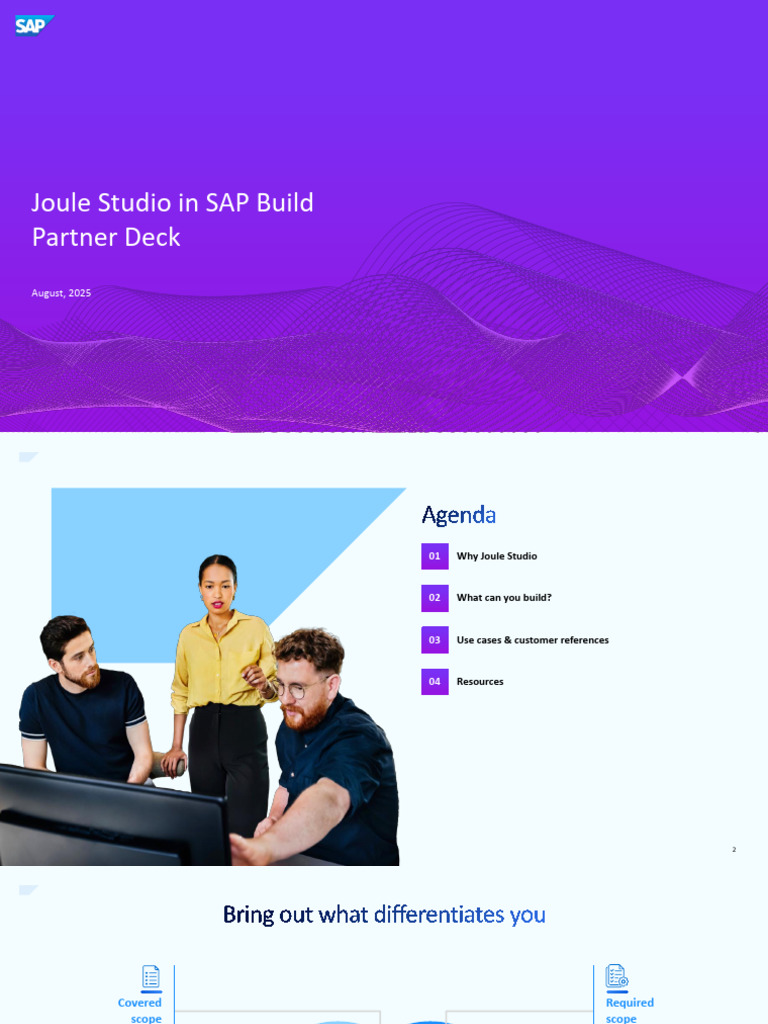 SAP

Joule Studio in SAP Build
Partner Deck

August, 2025

Agenda

01 Why Joule Studio

02 What can you build?

03 Use cases & customer references

04 Resources

2

Bring out what differentiates you

Covered scope

Required scope